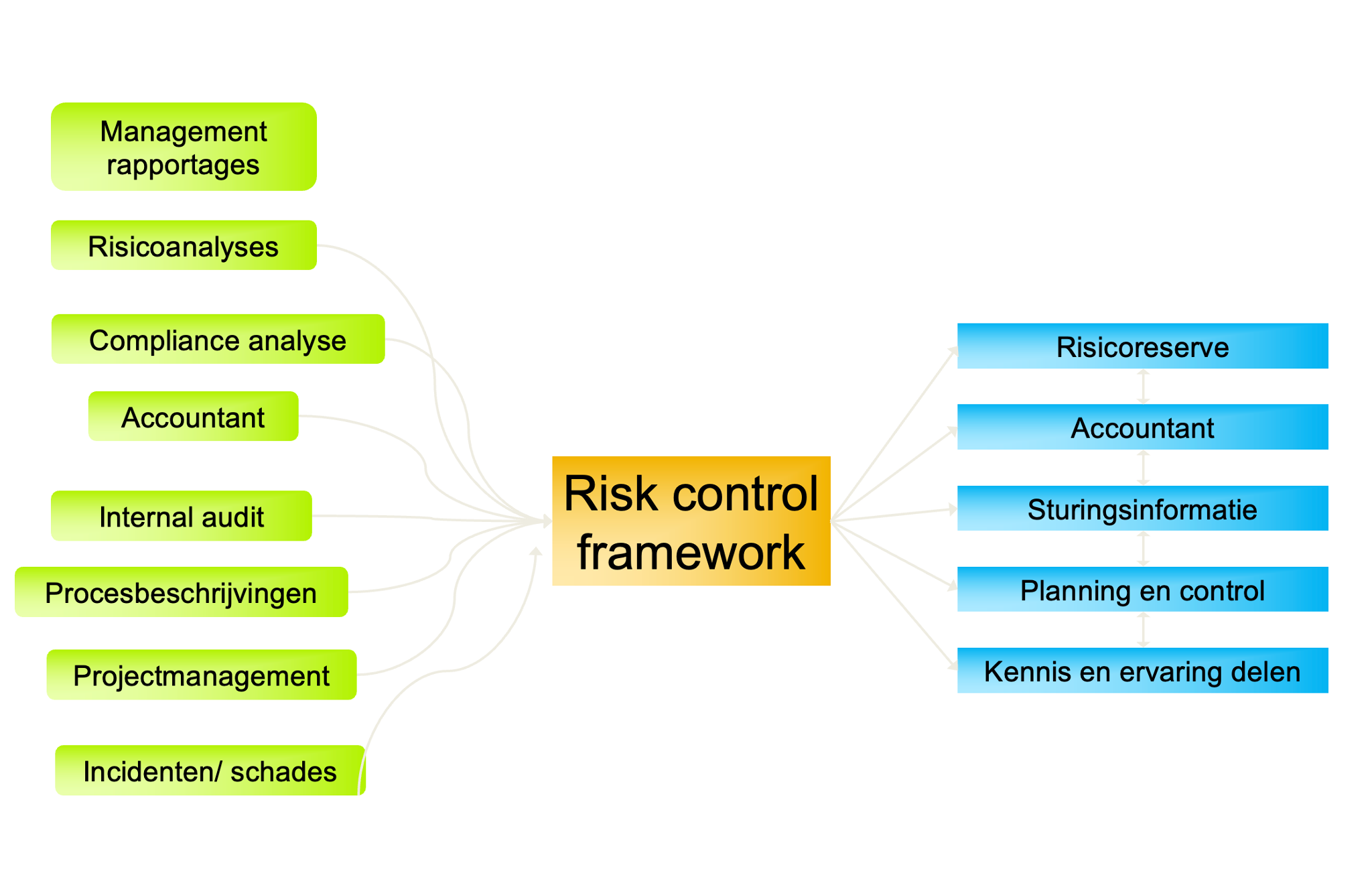 Management rapportages

Risicoanalyses

Compliance analyse

Accountant

Internal audit

Procesbeschrijvingen

Projectmanagement

Incidenten/ schades

Risk control framework

Risicoreserve

Accountant

Sturingsinformatie

Planning en control

Kennis en ervaring delen